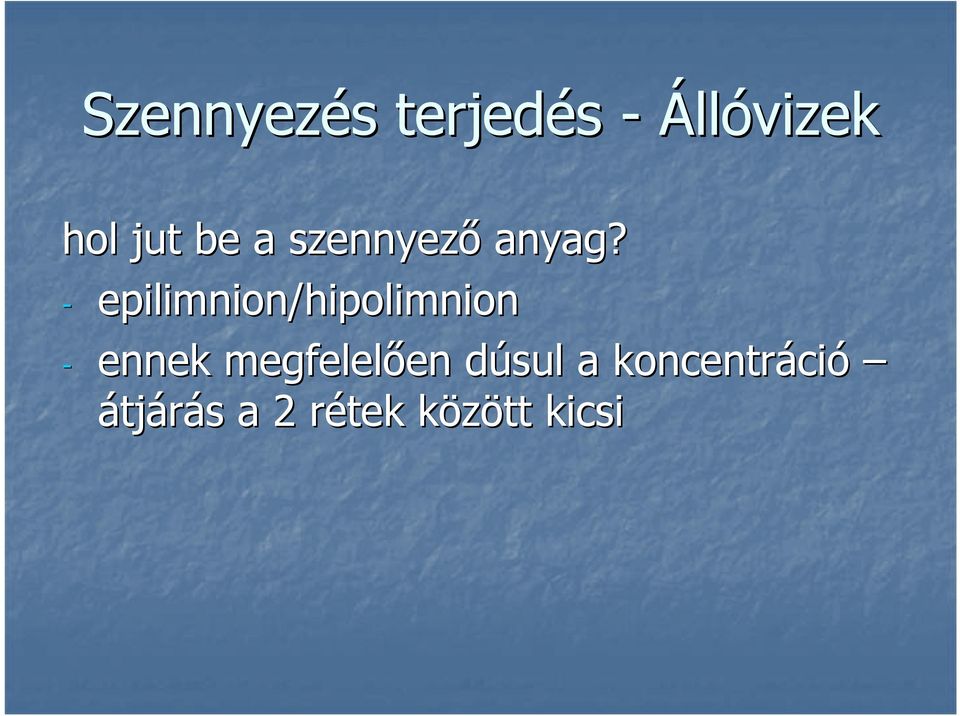 Szennyezés terjedés - Állóvizek

hol jut be a szennyező anyag?
- epilimnion/hipolimnion
- ennek megfelelően dúsul a koncentráció – átjárás a 2 rétek között kicsi